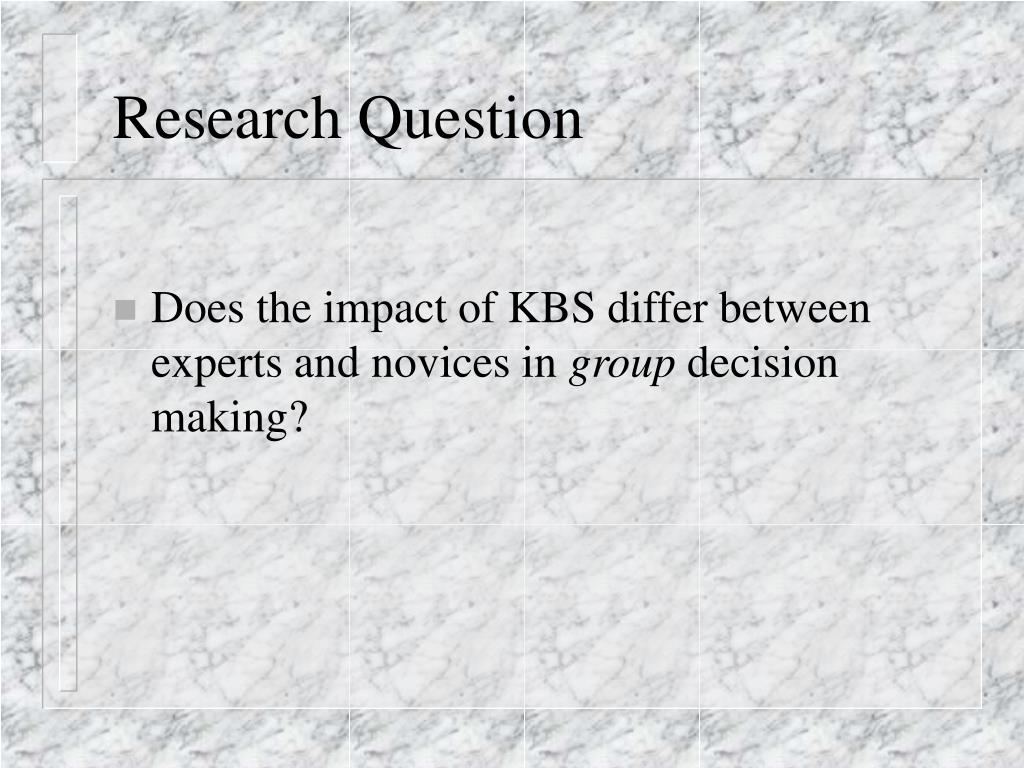 Research Question

Does the impact of KBS differ between experts and novices in group decision making?